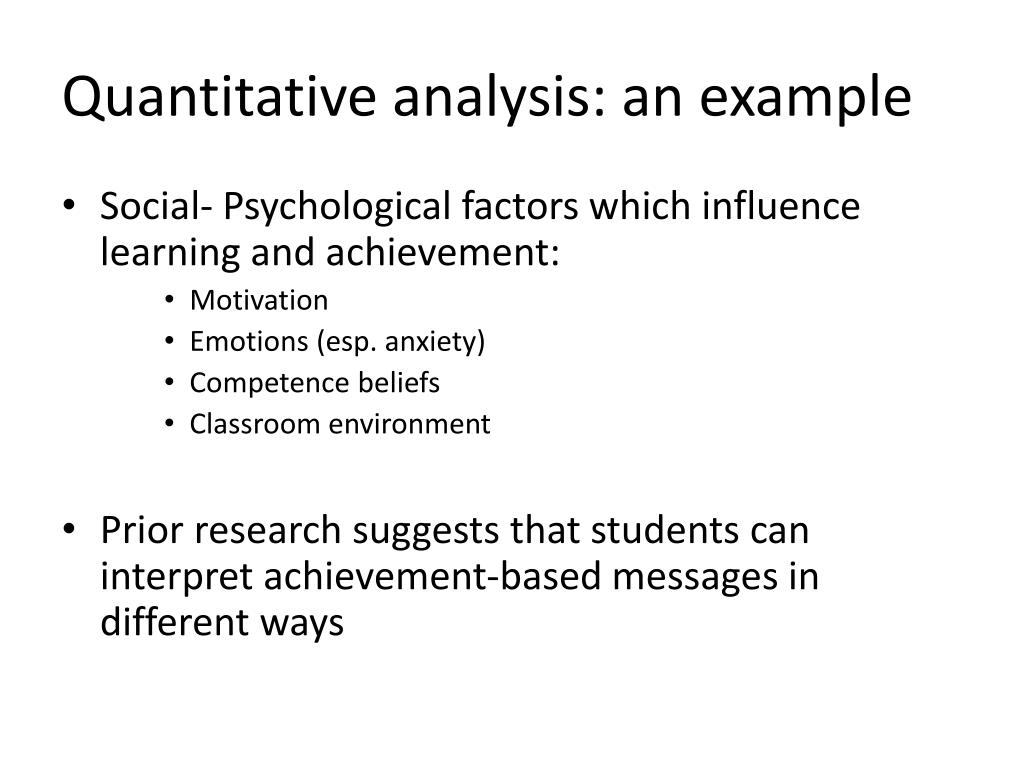 Quantitative analysis: an example

• Social- Psychological factors which influence learning and achievement:
  • Motivation
  • Emotions (esp. anxiety)
  • Competence beliefs
  • Classroom environment

• Prior research suggests that students can interpret achievement-based messages in different ways